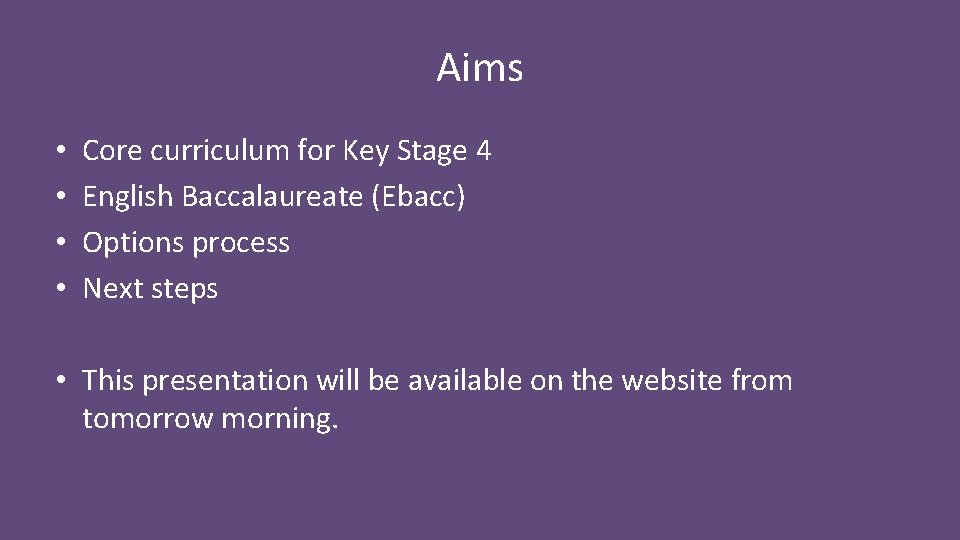 Aims

• Core curriculum for Key Stage 4
• English Baccalaureate (Ebacc)
• Options process
• Next steps

• This presentation will be available on the website from tomorrow morning.